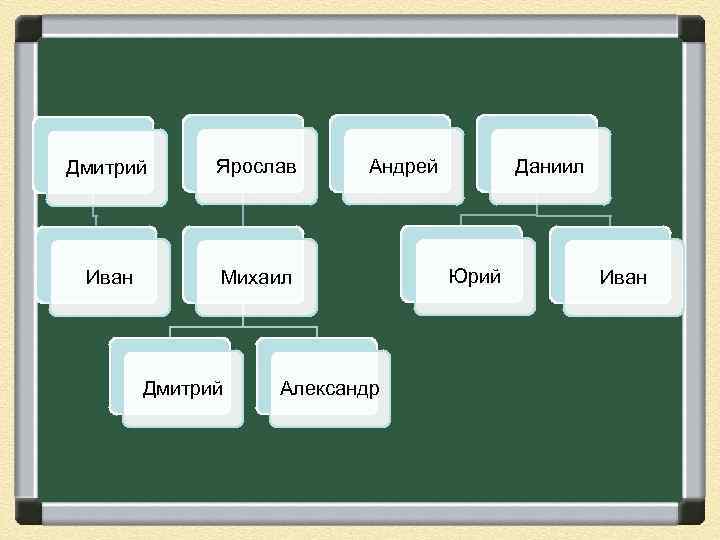 Дмитрий

Ярослав

Андрей

Даниил

Иван

Михаил

Юрий

Иван

Дмитрий

Александр